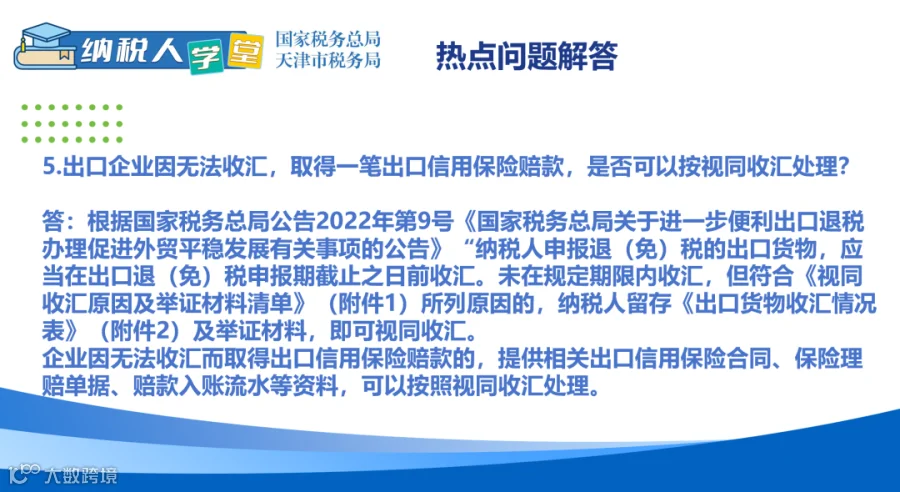 纳税人学堂 国家税务总局 天津市税务局

热点问题解答

5.出口企业因无法收汇，取得一笔出口信用保险赔款，是否可以按视同收汇处理？

答：根据国家税务总局公告2022年第9号《国家税务总局关于进一步便利出口退税办理促进外贸平稳发展有关事项的公告》“纳税人申报退（免）税的出口货物，应当在出口退（免）税申报期截止之日前收汇。未在规定期限内收汇，但符合《视同收汇原因及举证材料清单》（附件1）所列原因的，纳税人留存《出口货物收汇情况表》（附件2）及举证材料，即可视同收汇。
企业因无法收汇而取得出口信用保险赔款的，提供相关出口信用保险合同、保险理赔单据、赔款入账流水等资料，可以按照视同收汇处理。

大数跨境